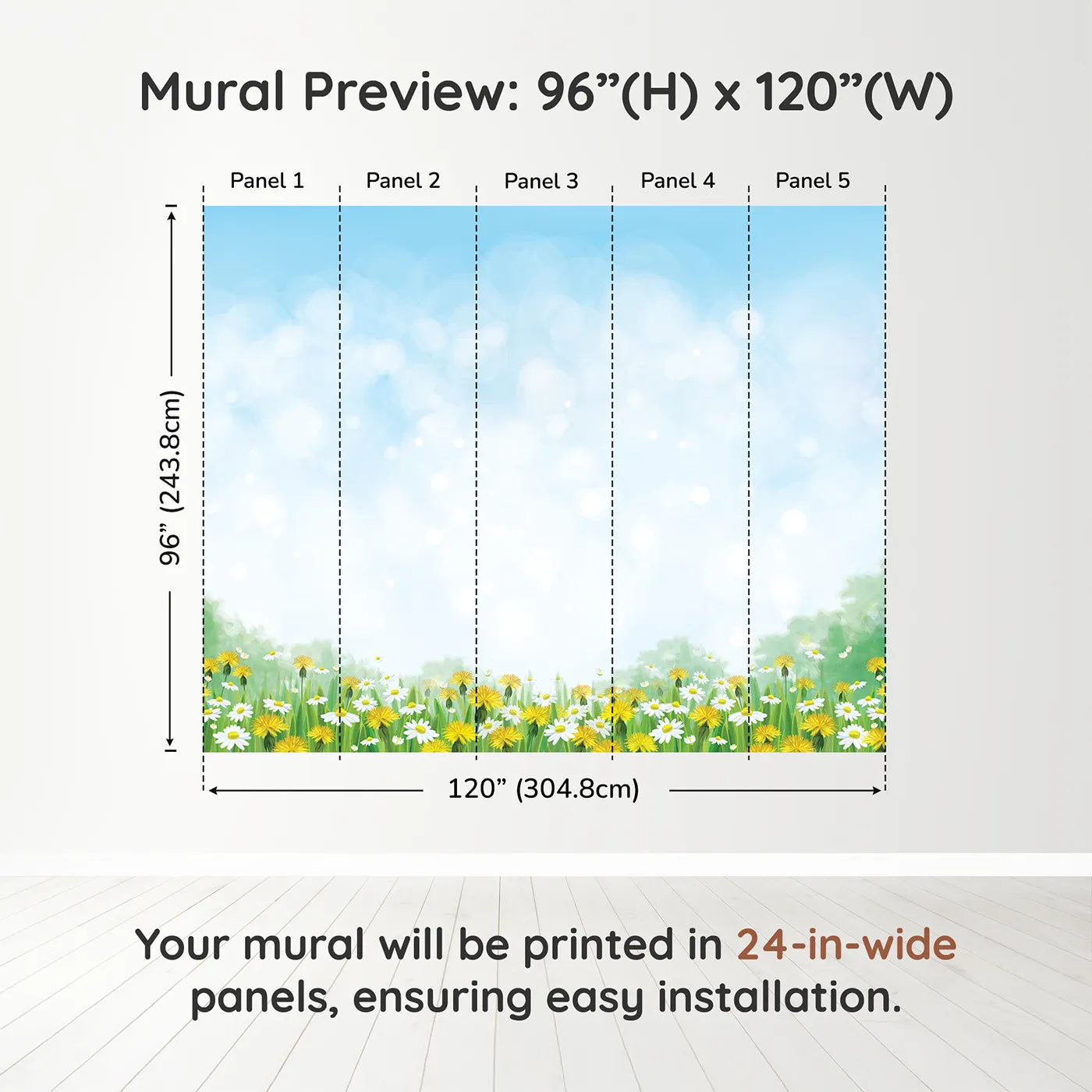 Mural Preview: 96”(H) x 120”(W)

Panel 1 Panel 2 Panel 3 Panel 4 Panel 5

96” (243.8cm)

120” (304.8cm)

Your mural will be printed in 24-in-wide panels, ensuring easy installation.